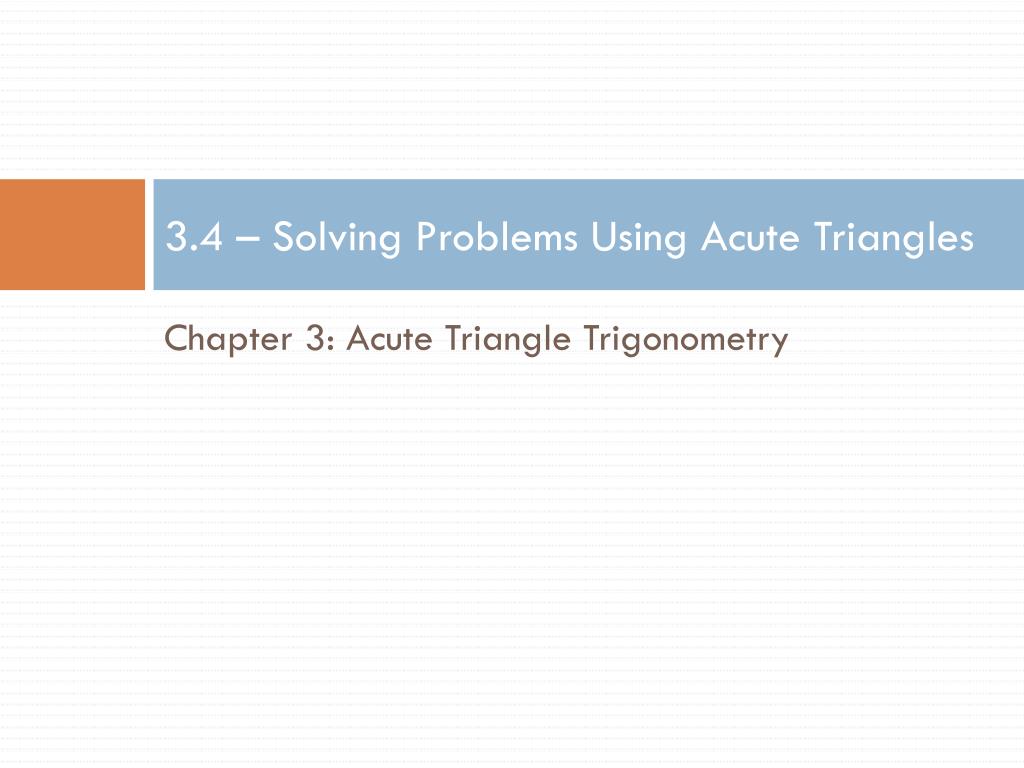 3.4 – Solving Problems Using Acute Triangles

Chapter 3: Acute Triangle Trigonometry